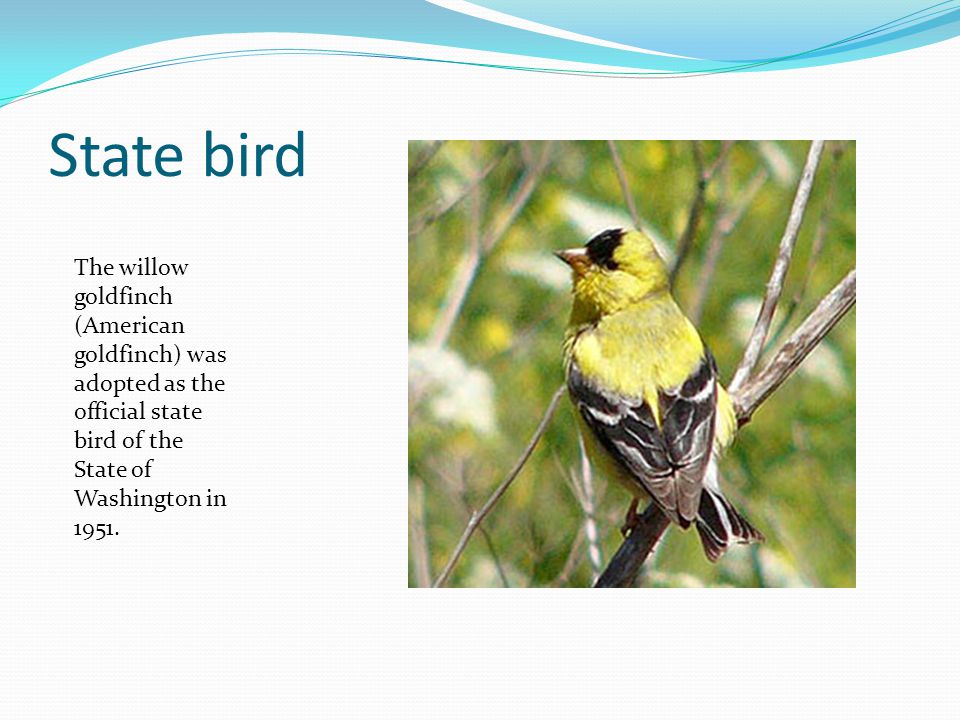 State bird

The willow goldfinch (American goldfinch) was adopted as the official state bird of the State of Washington in 1951.